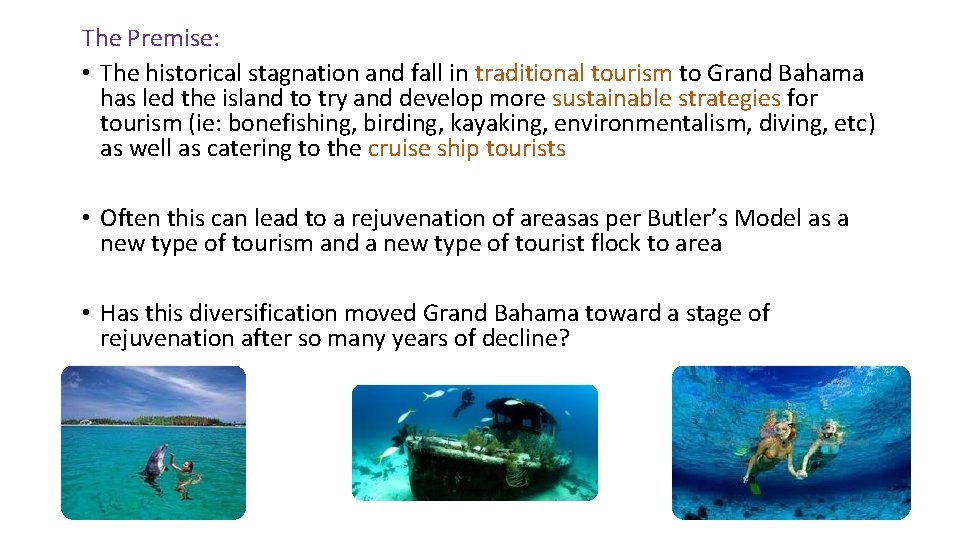 The Premise:

• The historical stagnation and fall in traditional tourism to Grand Bahama has led the island to try and develop more sustainable strategies for tourism (ie: bonefishing, birding, kayaking, environmentalism, diving, etc) as well as catering to the cruise ship tourists

• Often this can lead to a rejuvenation of areasas per Butler's Model as a new type of tourism and a new type of tourist flock to area

• Has this diversification moved Grand Bahama toward a stage of rejuvenation after so many years of decline?